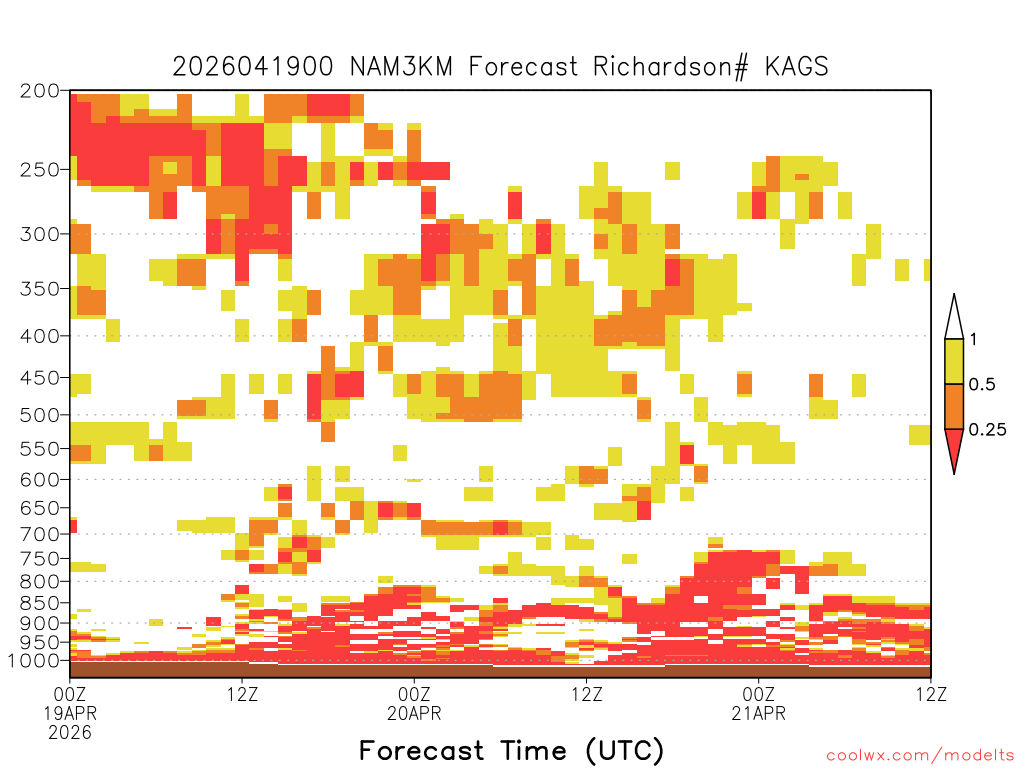 2026041900 NAM3KM Forecast Richardson# KAGS

200
250
300
350
400
450
500
550
600
650
700
750
800
850
900
950
1000

1
0.5
0.25

00Z 19APR 2026
12Z
00Z 20APR
12Z
00Z 21APR
12Z

Forecast Time (UTC)

coolwx.com/modelts